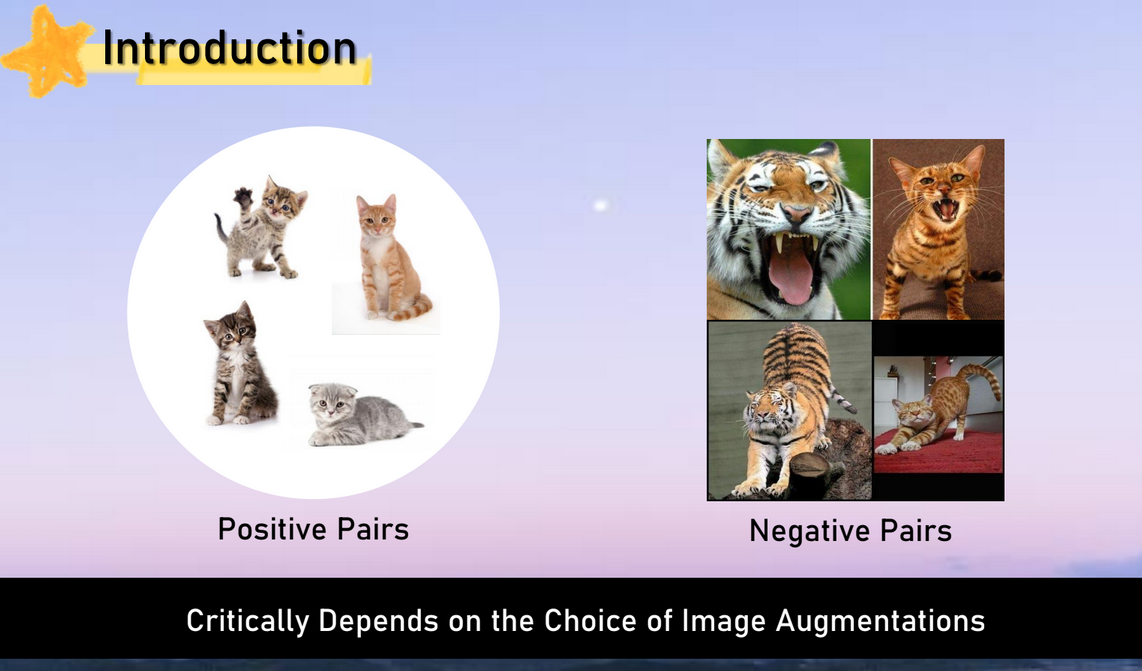 Introduction

Positive Pairs

Negative Pairs

Critically Depends on the Choice of Image Augmentations